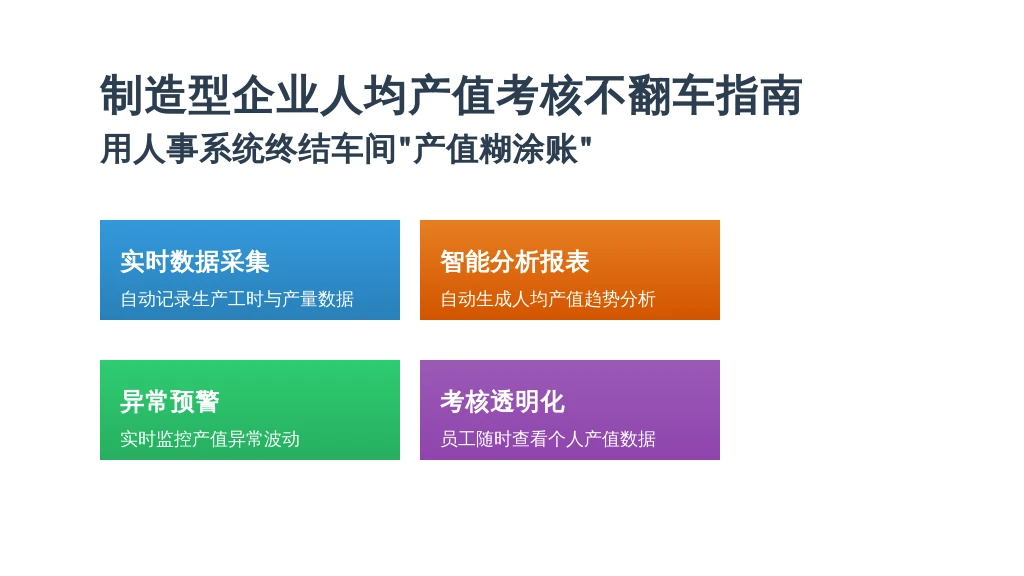 制造型企业人均产值考核不翻车指南
用人事系统终结车间"产值糊涂账"

实时数据采集
自动记录生产工时与产量数据

智能分析报表
自动生成人均产值趋势分析

异常预警
实时监控产值异常波动

考核透明化
员工随时查看个人产值数据